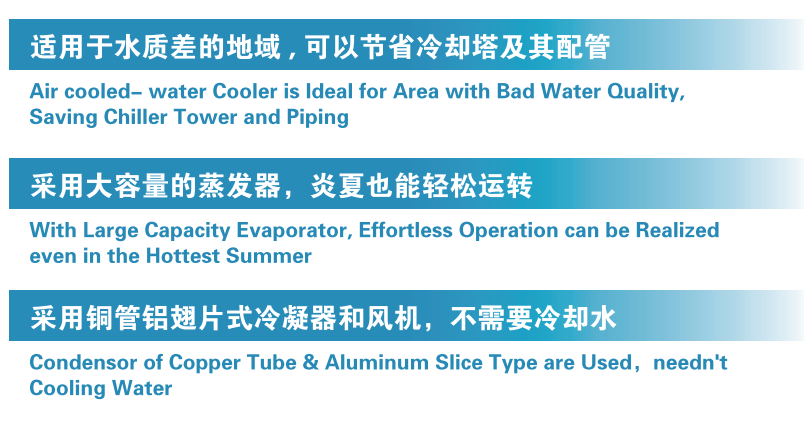 适用于水质差的地域，可以节省冷却塔及其配管

Air cooled– water Cooler is Ideal for Area with Bad Water Quality, Saving Chiller Tower and Piping

采用大容量的蒸发器，炎夏也能轻松运转

With Large Capacity Evaporator, Effortless Operation can be Realized even in the Hottest Summer

采用铜管铝翅片式冷凝器和风机，不需要冷却水

Condensor of Copper Tube & Aluminum Slice Type are Used，needn't Cooling Water